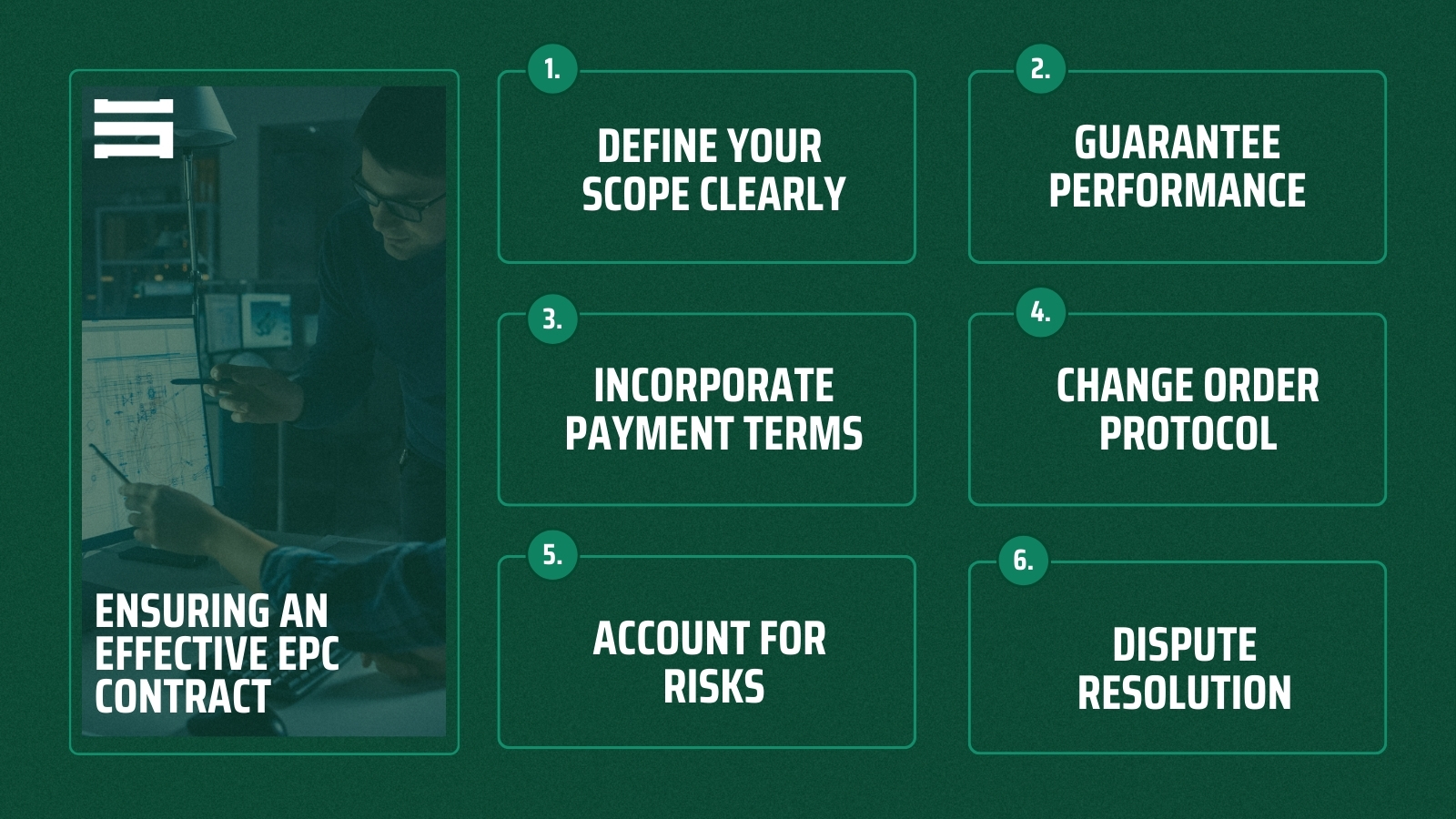 ENSURING AN EFFECTIVE EPC CONTRACT

1.
DEFINE YOUR SCOPE CLEARLY

2.
GUARANTEE PERFORMANCE

3.
INCORPORATE PAYMENT TERMS

4.
CHANGE ORDER PROTOCOL

5.
ACCOUNT FOR RISKS

6.
DISPUTE RESOLUTION